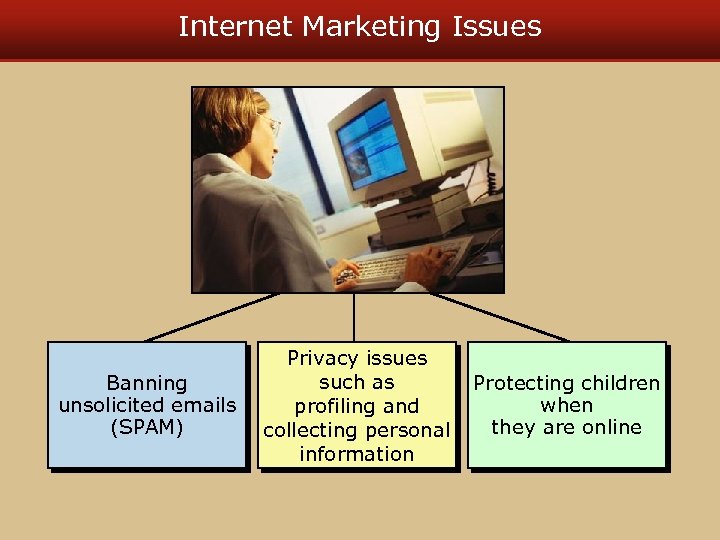 Internet Marketing Issues

Banning unsolicited emails (SPAM)

Privacy issues such as profiling and collecting personal information

Protecting children when they are online